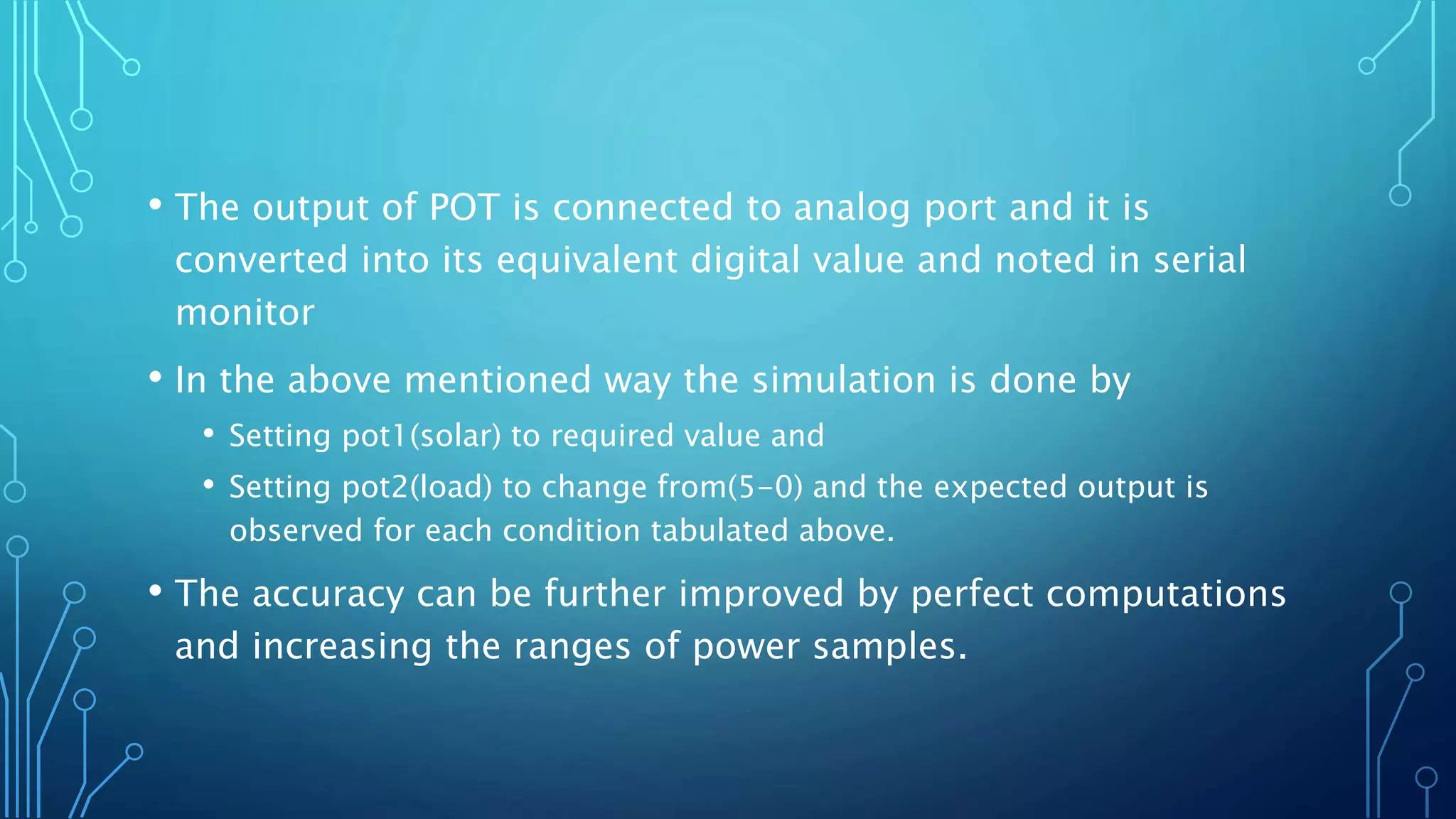 • The output of POT is connected to analog port and it is converted into its equivalent digital value and noted in serial monitor

• In the above mentioned way the simulation is done by

  • Setting pot1(solar) to required value and

  • Setting pot2(load) to change from(5-0) and the expected output is observed for each condition tabulated above.

• The accuracy can be further improved by perfect computations and increasing the ranges of power samples.